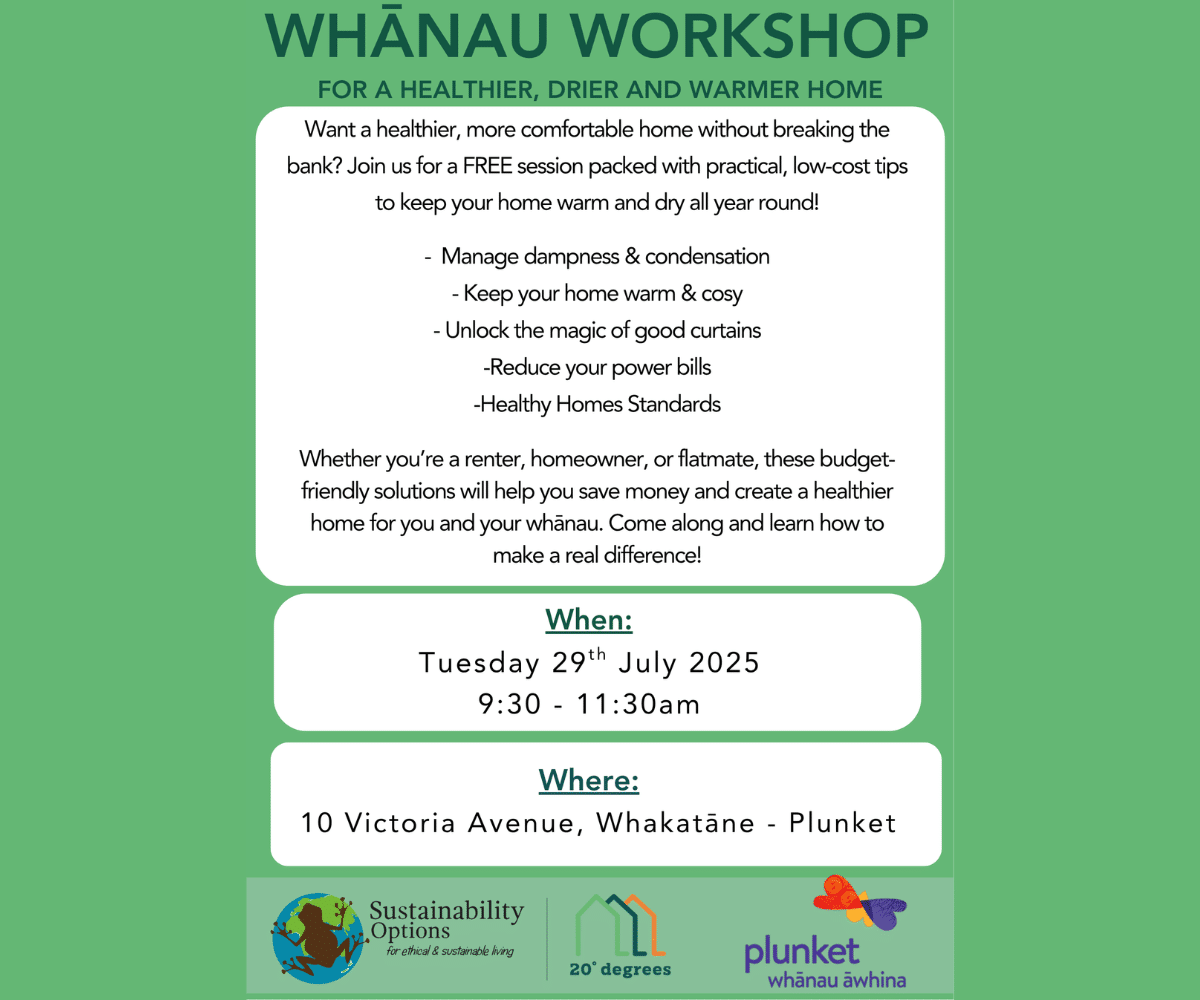 WHĀNAU WORKSHOP

FOR A HEALTHIER, DRIER AND WARMER HOME

Want a healthier, more comfortable home without breaking the bank? Join us for a FREE session packed with practical, low-cost tips to keep your home warm and dry all year round!

- Manage dampness & condensation
- Keep your home warm & cosy
- Unlock the magic of good curtains
-Reduce your power bills
-Healthy Homes Standards

Whether you're a renter, homeowner, or flatmate, these budget-friendly solutions will help you save money and create a healthier home for you and your whānau. Come along and learn how to make a real difference!

When:
Tuesday 29$^{th}$ July 2025
9:30 - 11:30am

Where:
10 Victoria Avenue, Whakatāne - Plunket

Sustainability Options
for ethical & sustainable living

20° degrees

plunket
whānau āwhina